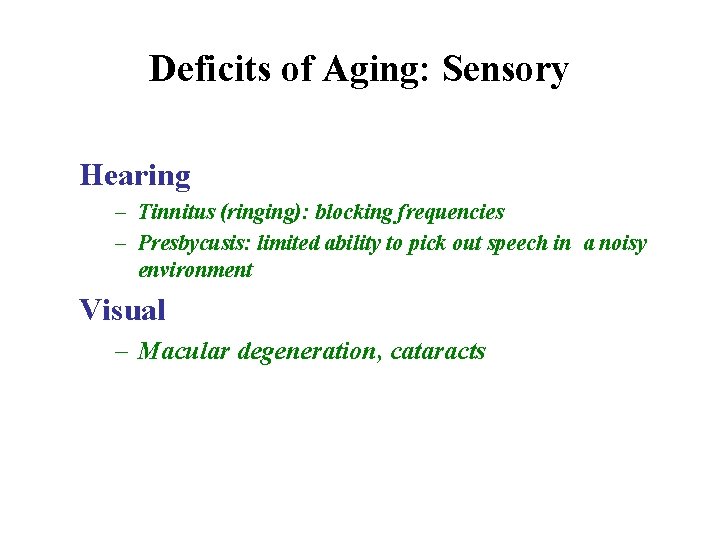 Deficits of Aging: Sensory

Hearing

– Tinnitus (ringing): blocking frequencies
– Presbycusis: limited ability to pick out speech in a noisy environment

Visual

– Macular degeneration, cataracts